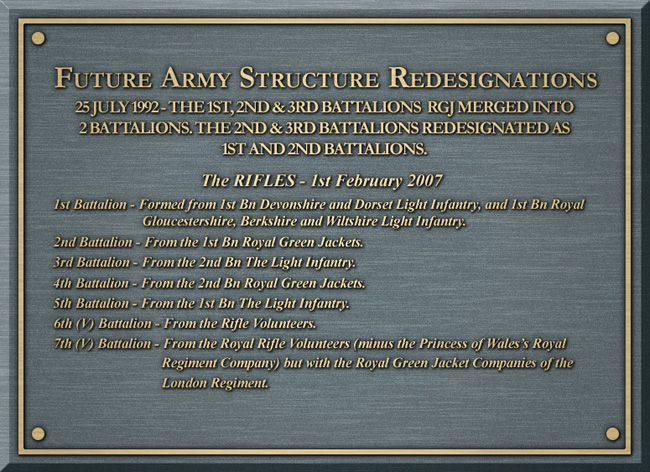 FUTURE ARMY STRUCTURE REDESIGNATIONS

25 JULY 1992 - THE 1ST, 2ND & 3RD BATTALIONS RGJ MERGED INTO 2 BATTALIONS. THE 2ND & 3RD BATTALIONS REDESIGNATED AS 1ST AND 2ND BATTALIONS.

The RIFLES - 1st February 2007

1st Battalion - Formed from 1st Bn Devonshire and Dorset Light Infantry, and 1st Bn Royal Gloucestershire, Berkshire and Wiltshire Light Infantry.

2nd Battalion - From the 1st Bn Royal Green Jackets.

3rd Battalion - From the 2nd Bn The Light Infantry.

4th Battalion - From the 2nd Bn Royal Green Jackets.

5th Battalion - From the 1st Bn The Light Infantry.

6th (V) Battalion - From the Rifle Volunteers.

7th (V) Battalion - From the Royal Rifle Volunteers (minus the Princess of Wales's Royal Regiment Company) but with the Royal Green Jacket Companies of the London Regiment.